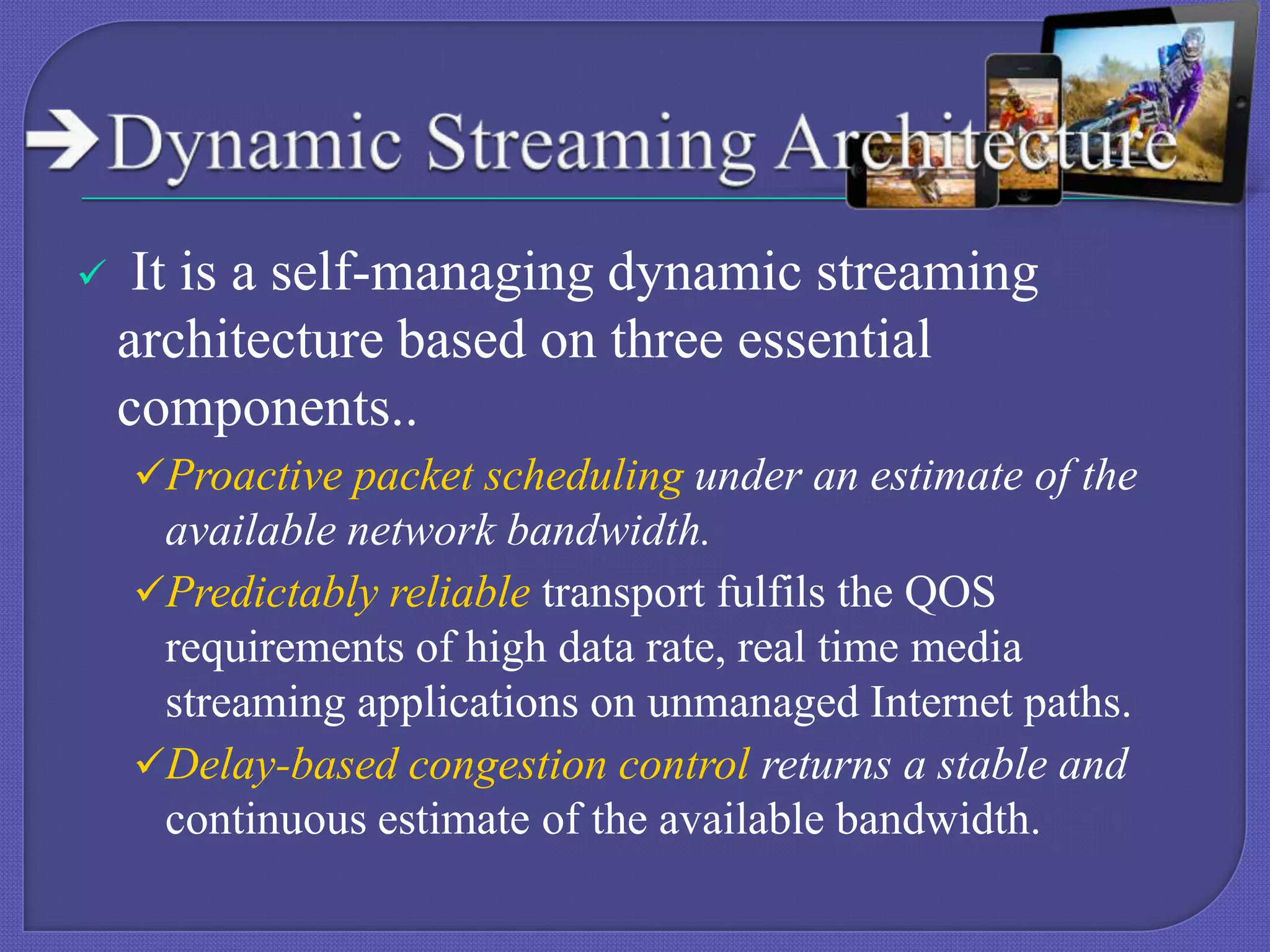 →Dynamic Streaming Architecture

✓ It is a self-managing dynamic streaming architecture based on three essential components..

✓Proactive packet scheduling under an estimate of the available network bandwidth.

✓Predictably reliable transport fulfils the QOS requirements of high data rate, real time media streaming applications on unmanaged Internet paths.

✓Delay-based congestion control returns a stable and continuous estimate of the available bandwidth.